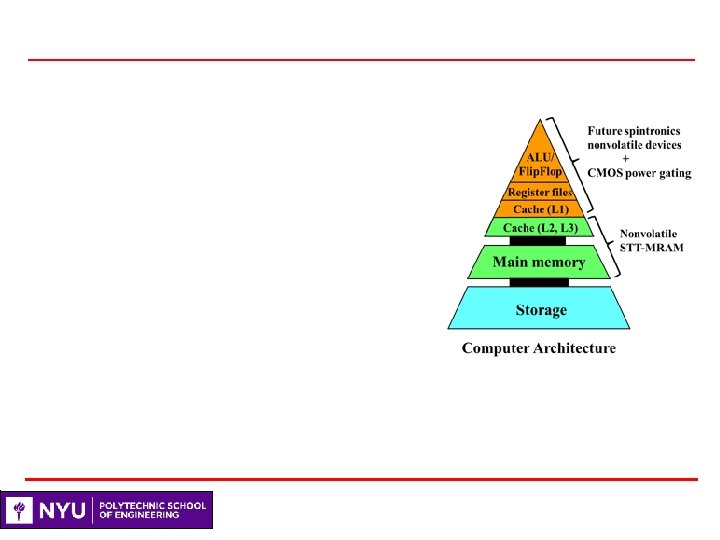 ALU/ FlipFlop

Register files

Cache (L1)

Cache (L2, L3)

Main memory

Storage

Future spintronics nonvolatile devices + CMOS power gating

Nonvolatile STT-MRAM

Computer Architecture

NYU POLYTECHNIC SCHOOL OF ENGINEERING